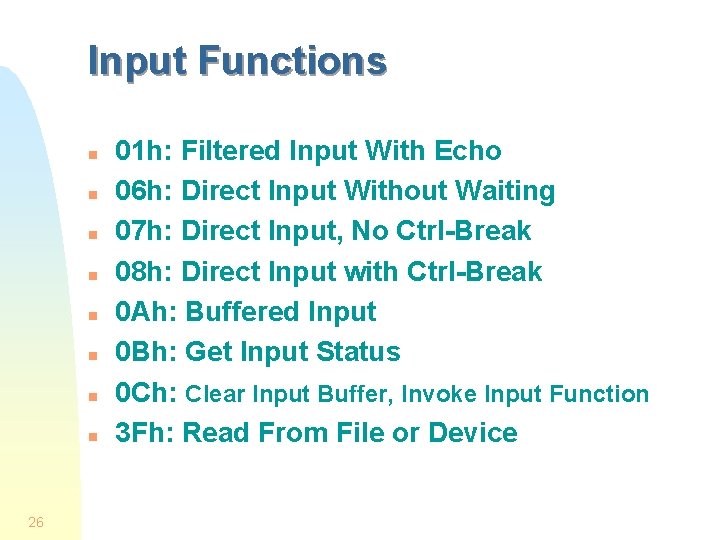 Input Functions

- 01h: Filtered Input With Echo
- 06h: Direct Input Without Waiting
- 07h: Direct Input, No Ctrl-Break
- 08h: Direct Input with Ctrl-Break
- 0Ah: Buffered Input
- 0Bh: Get Input Status
- 0Ch: Clear Input Buffer, Invoke Input Function
- 3Fh: Read From File or Device

26